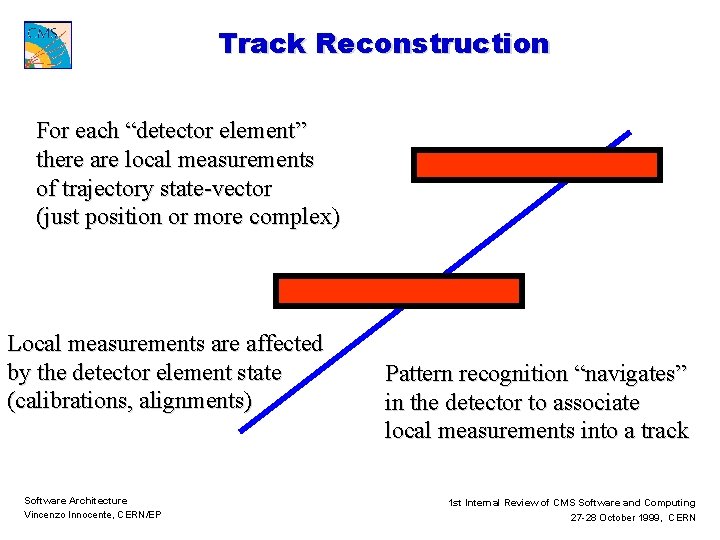 CMS

Track Reconstruction

For each “detector element” there are local measurements of trajectory state-vector (just position or more complex)

Local measurements are affected by the detector element state (calibrations, alignments)

Pattern recognition “navigates” in the detector to associate local measurements into a track

Software Architecture
Vincenzo Innocente, CERN/EP

1st Internal Review of CMS Software and Computing
27-28 October 1999, CERN